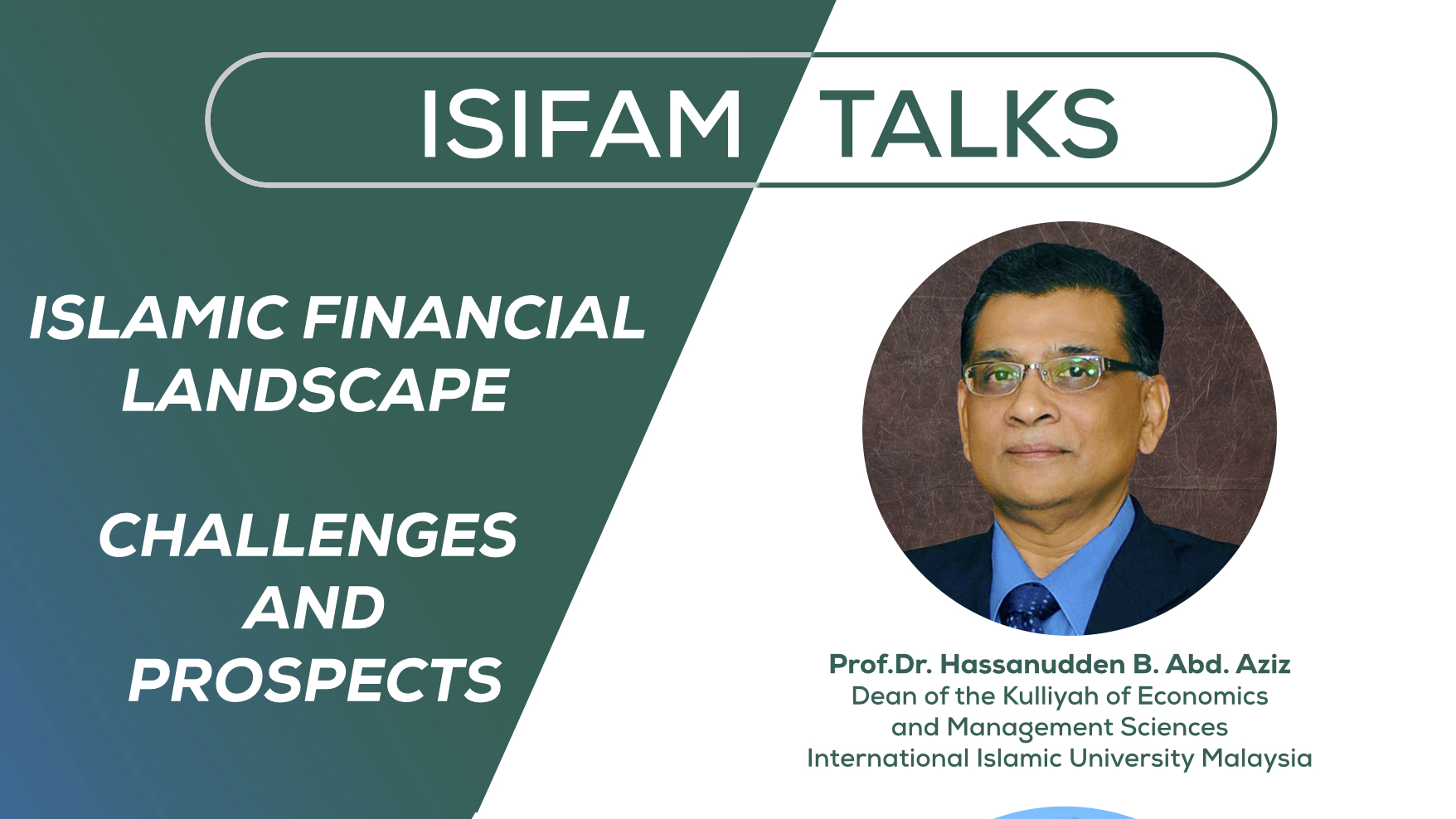 ISIFAM TALKS

ISLAMIC FINANCIAL LANDSCAPE

CHALLENGES AND PROSPECTS

Prof.Dr. Hassanudden B. Abd. Aziz
Dean of the Kulliyah of Economics and Management Sciences
International Islamic University Malaysia